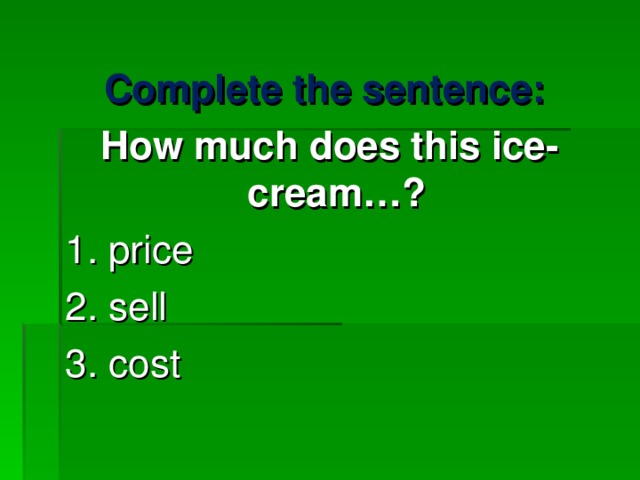 Complete the sentence:

How much does this ice-cream…?

1. price
2. sell
3. cost